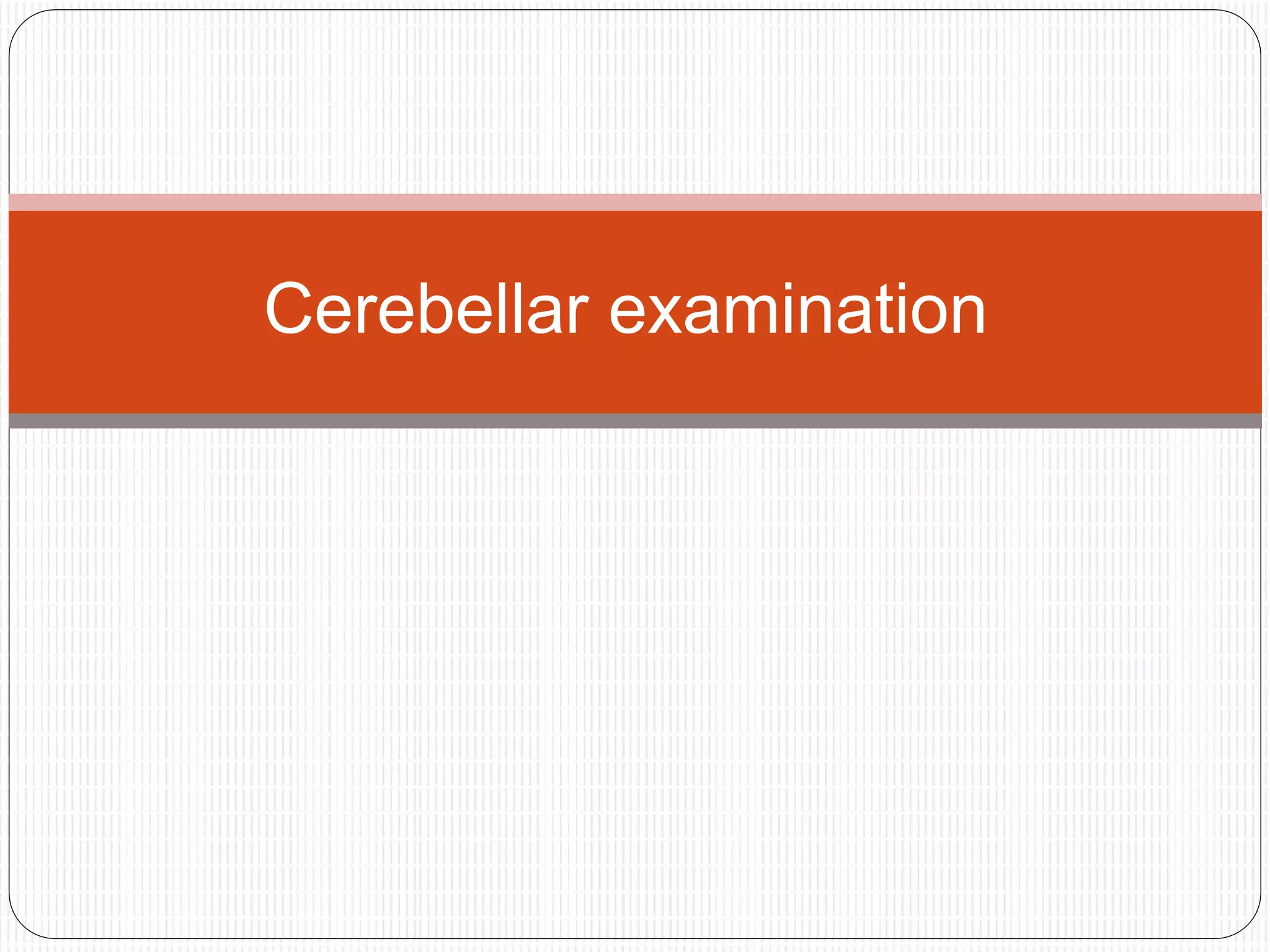 Cerebellar examination